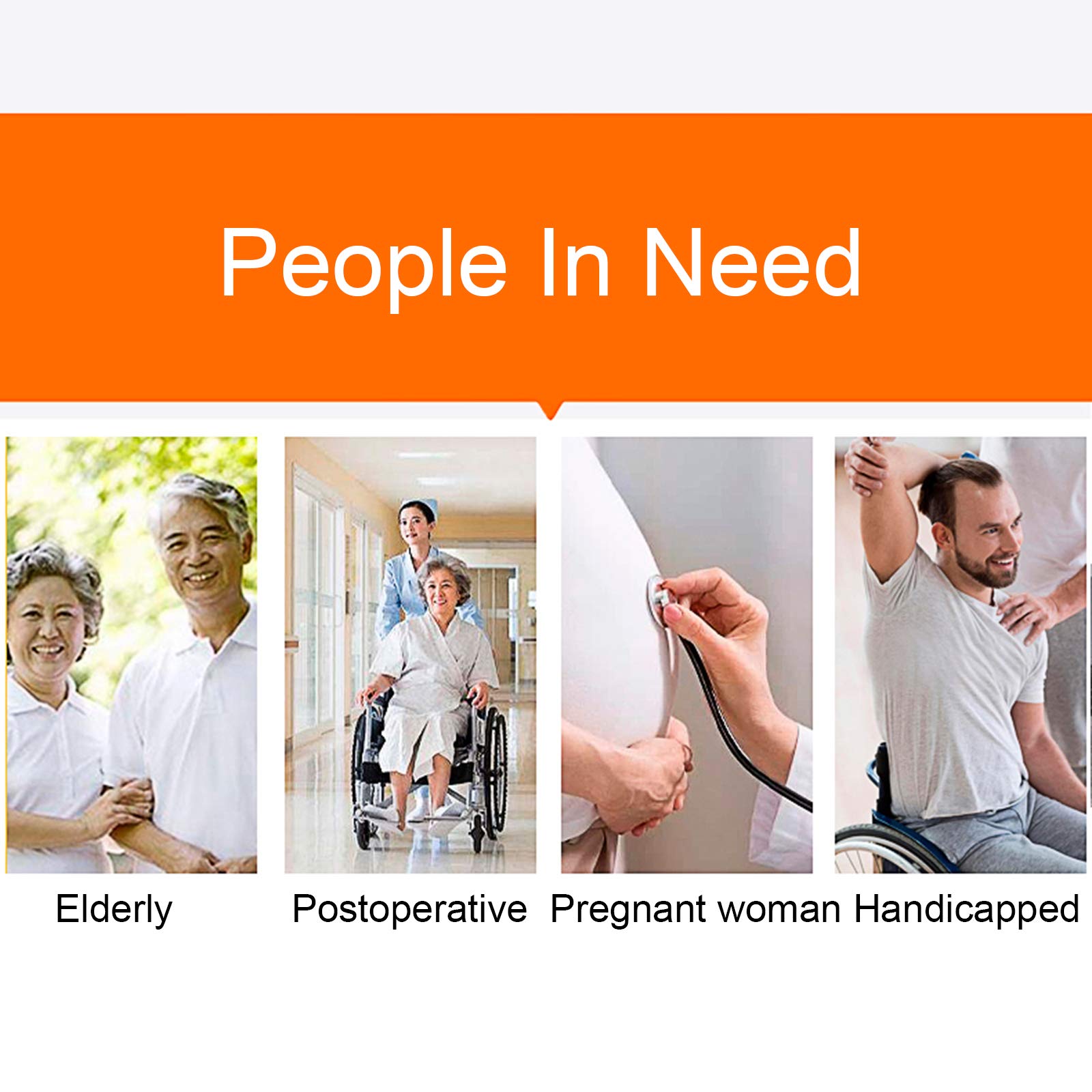 People In Need

Elderly

Postoperative

Pregnant woman

Handicapped